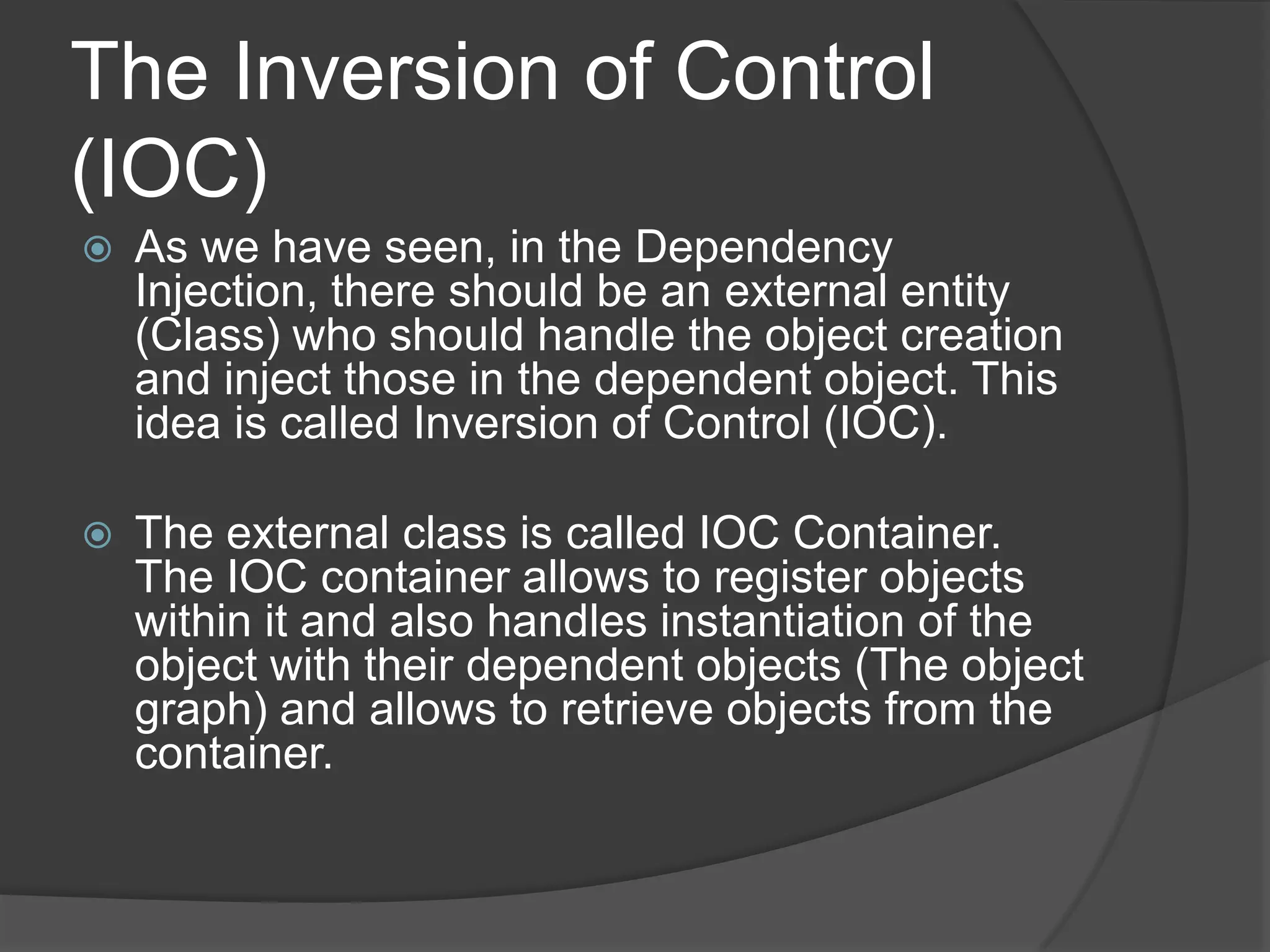 The Inversion of Control (IOC)

As we have seen, in the Dependency Injection, there should be an external entity (Class) who should handle the object creation and inject those in the dependent object. This idea is called Inversion of Control (IOC).

The external class is called IOC Container. The IOC container allows to register objects within it and also handles instantiation of the object with their dependent objects (The object graph) and allows to retrieve objects from the container.